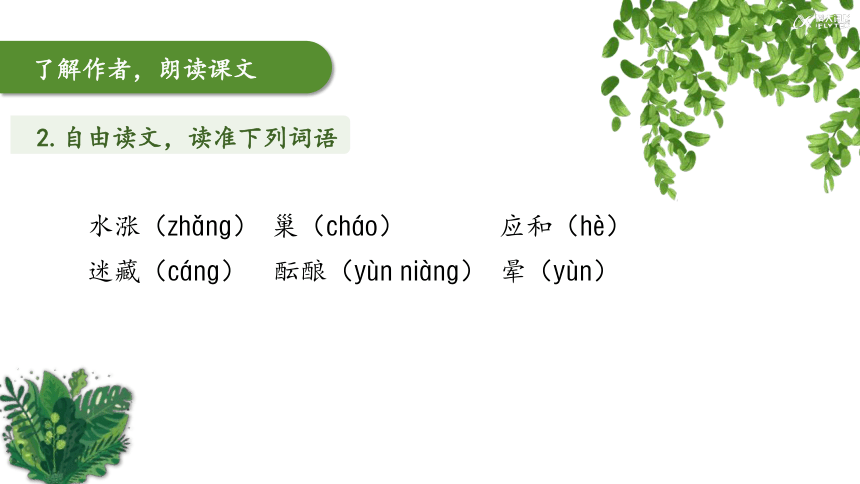 了解作者，朗读课文

2. 自由读文，读准下列词语

水涨（zhǎng） 巢（cháo） 应和（hè）
迷藏（cáng） 酝酿（yùn niàng） 晕（yùn）